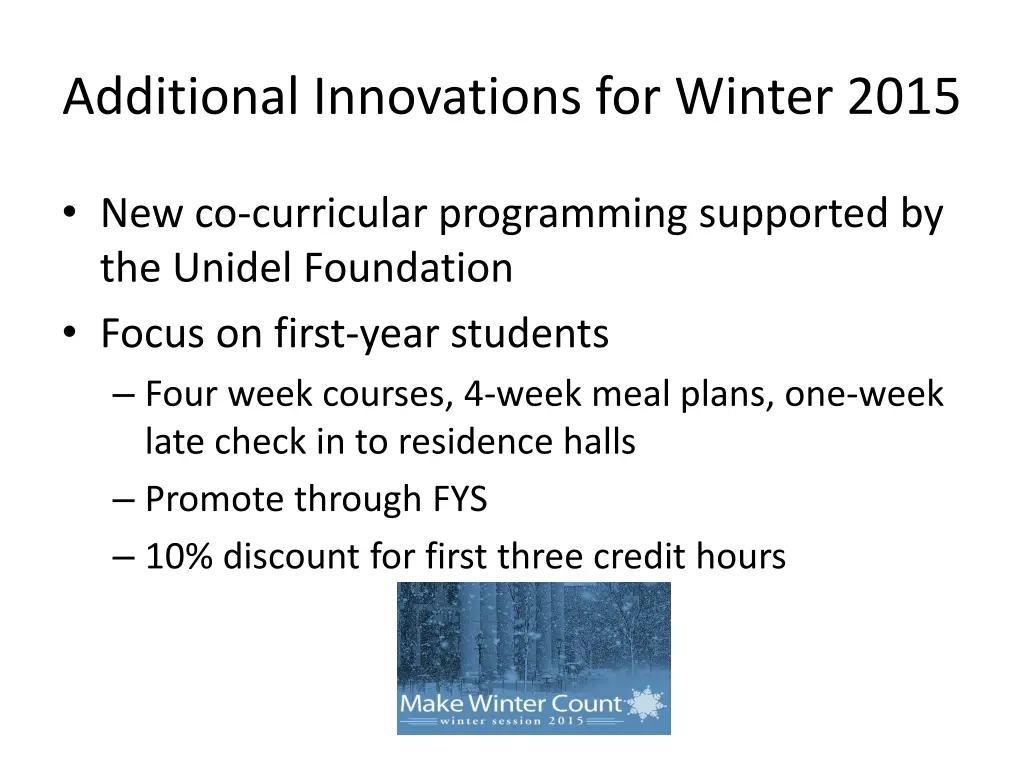 Additional Innovations for Winter 2015

• New co-curricular programming supported by the Unidel Foundation
• Focus on first-year students
– Four week courses, 4-week meal plans, one-week late check in to residence halls
– Promote through FYS
– 10% discount for first three credit hours

Make Winter Count
winter session 2015